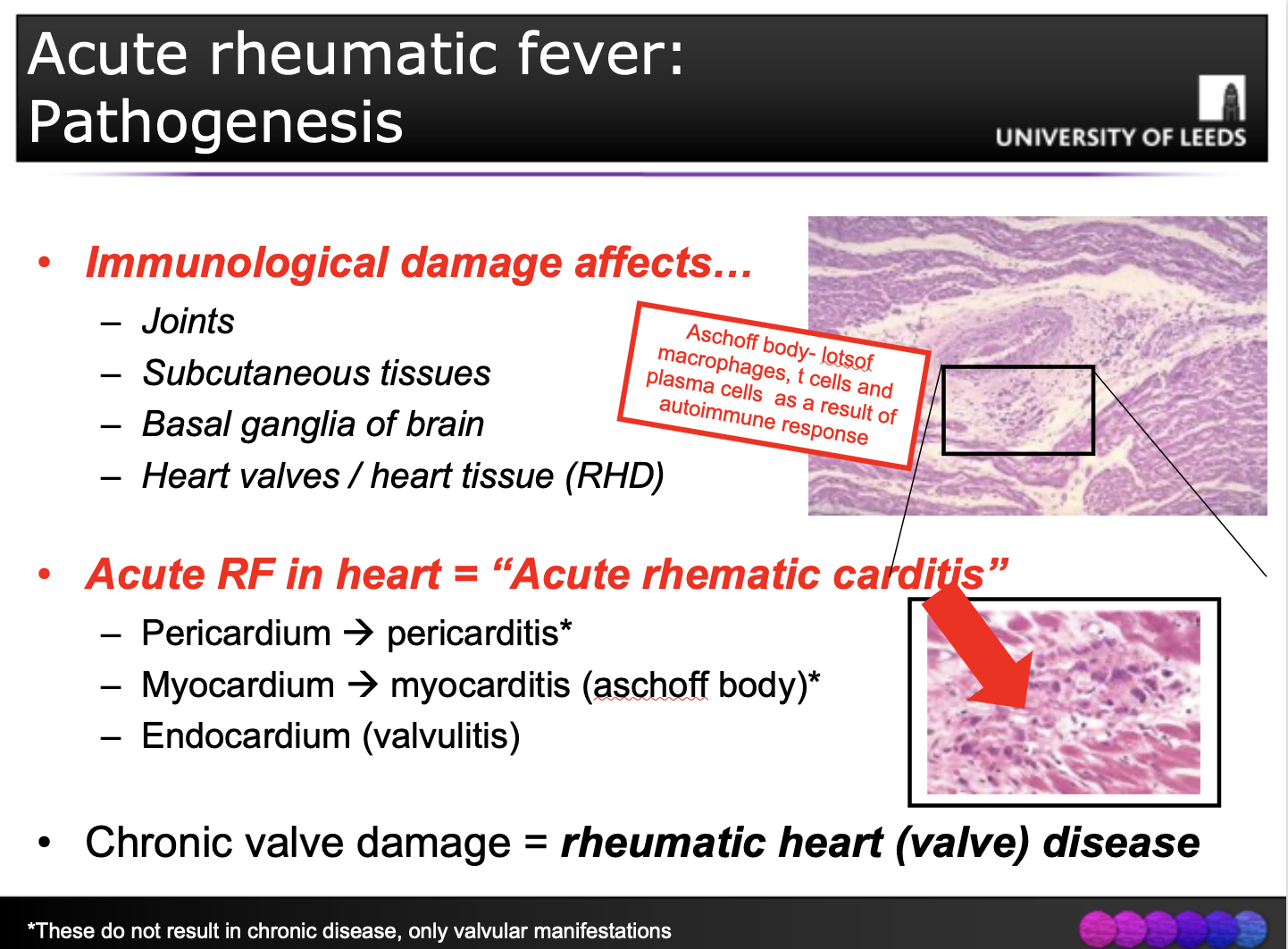 Acute rheumatic fever: Pathogenesis

UNIVERSITY OF LEEDS

• Immunological damage affects…
– Joints
– Subcutaneous tissues
– Basal ganglia of brain
– Heart valves / heart tissue (RHD)

Aschoff body- lotsof macrophages, t cells and plasma cells as a result of autoimmune response

• Acute RF in heart = “Acute rhematic carditis”
– Pericardium → pericarditis*
– Myocardium → myocarditis (aschoff body)*
– Endocardium (valvulitis)

• Chronic valve damage = rheumatic heart (valve) disease

*These do not result in chronic disease, only valvular manifestations